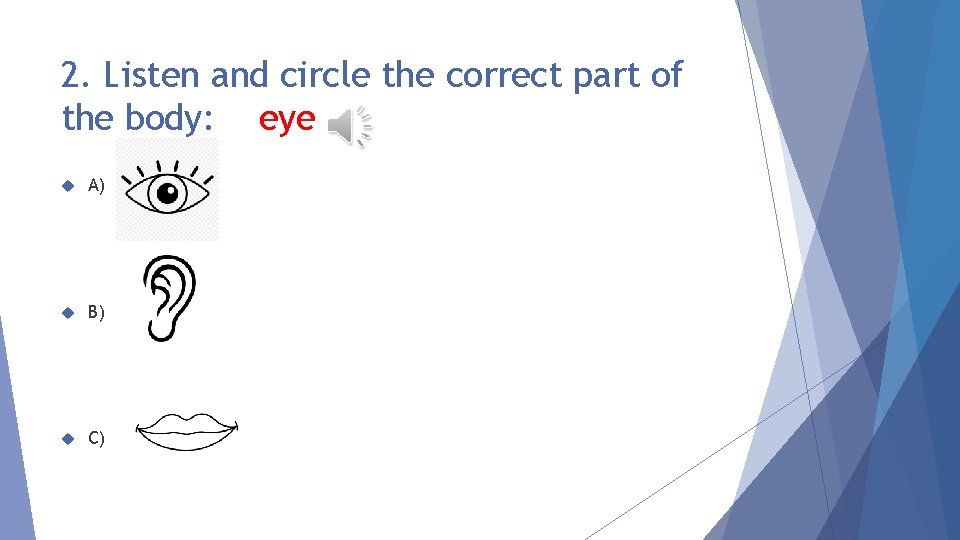 2. Listen and circle the correct part of the body: eye

A)

B)

C)